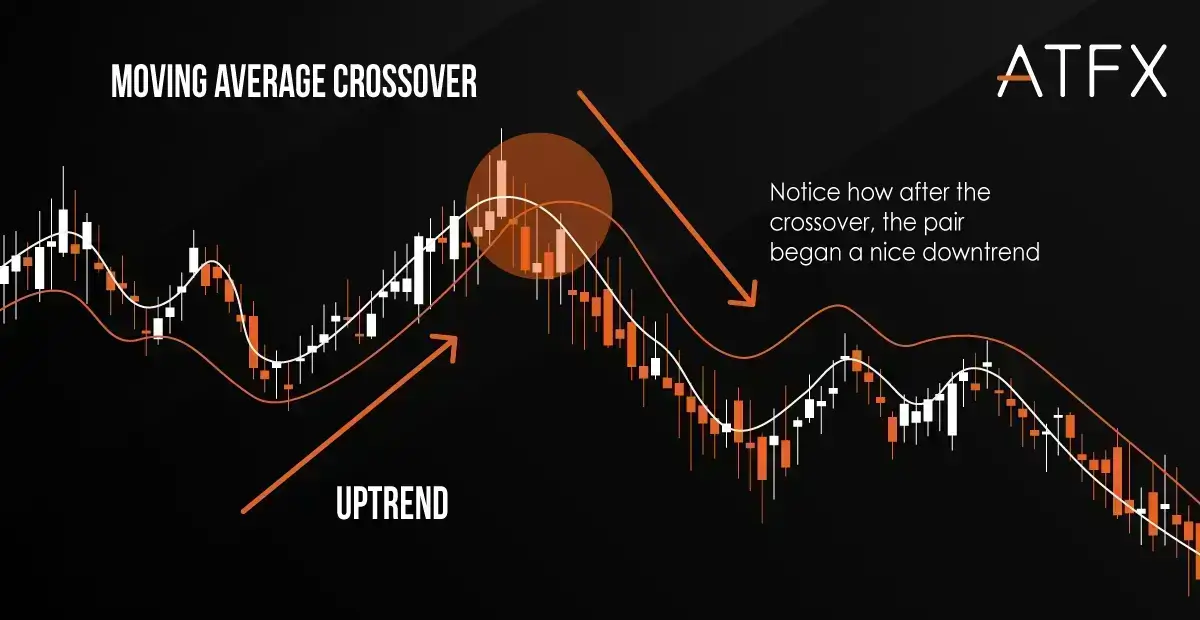 MOVING AVERAGE CROSSOVER

ATFX

Notice how after the crossover, the pair began a nice downtrend

UPTREND